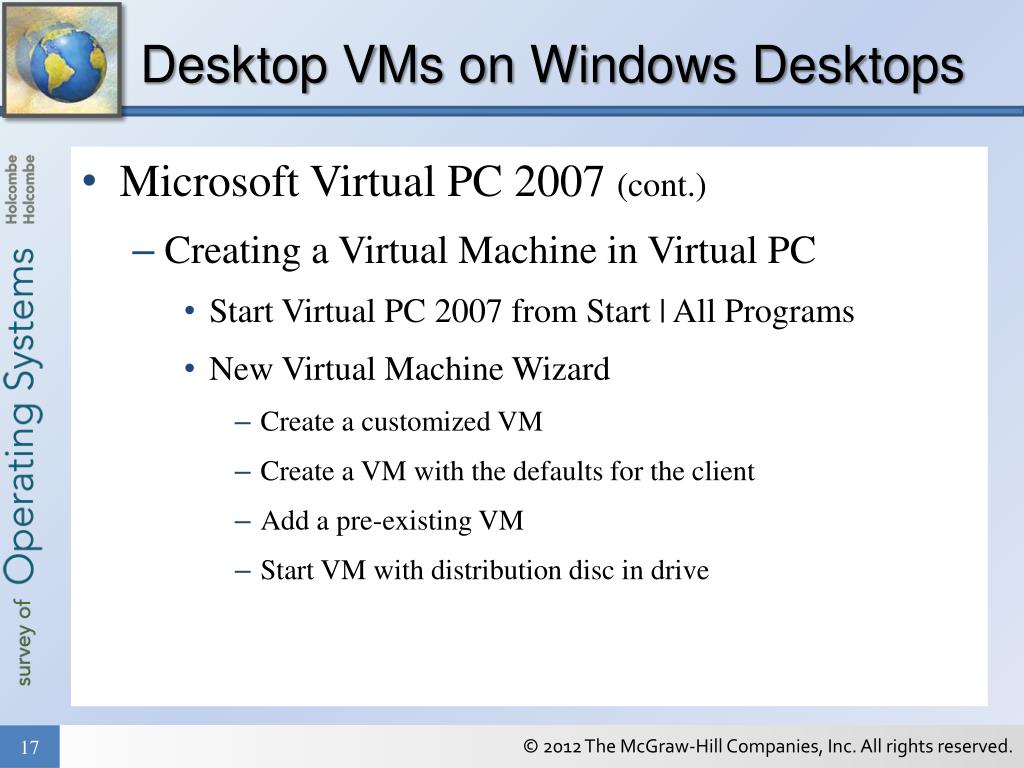 Desktop VMs on Windows Desktops

survey of Operating Systems Holcombe Holcombe

• Microsoft Virtual PC 2007 (cont.)
– Creating a Virtual Machine in Virtual PC
• Start Virtual PC 2007 from Start | All Programs
• New Virtual Machine Wizard
– Create a customized VM
– Create a VM with the defaults for the client
– Add a pre-existing VM
– Start VM with distribution disc in drive

17

© 2012 The McGraw-Hill Companies, Inc. All rights reserved.